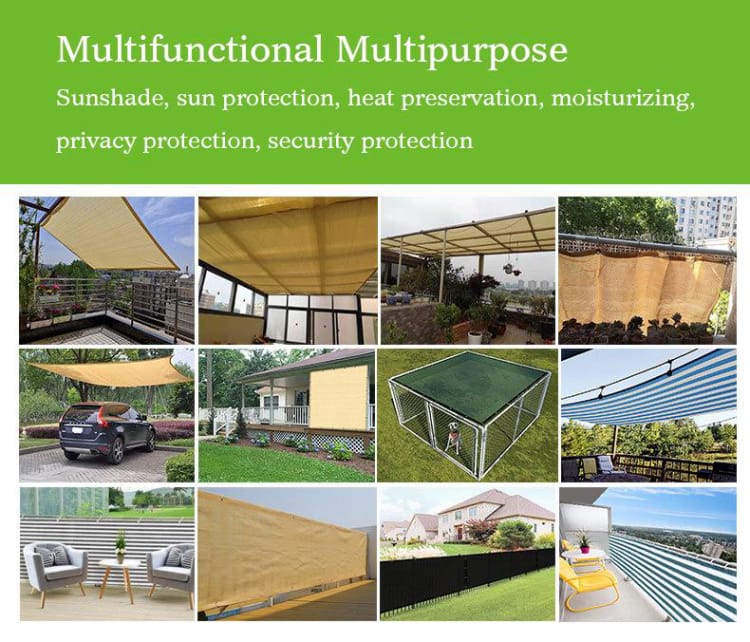 Multifunctional Multipurpose

Sunshade, sun protection, heat preservation, moisturizing, privacy protection, security protection